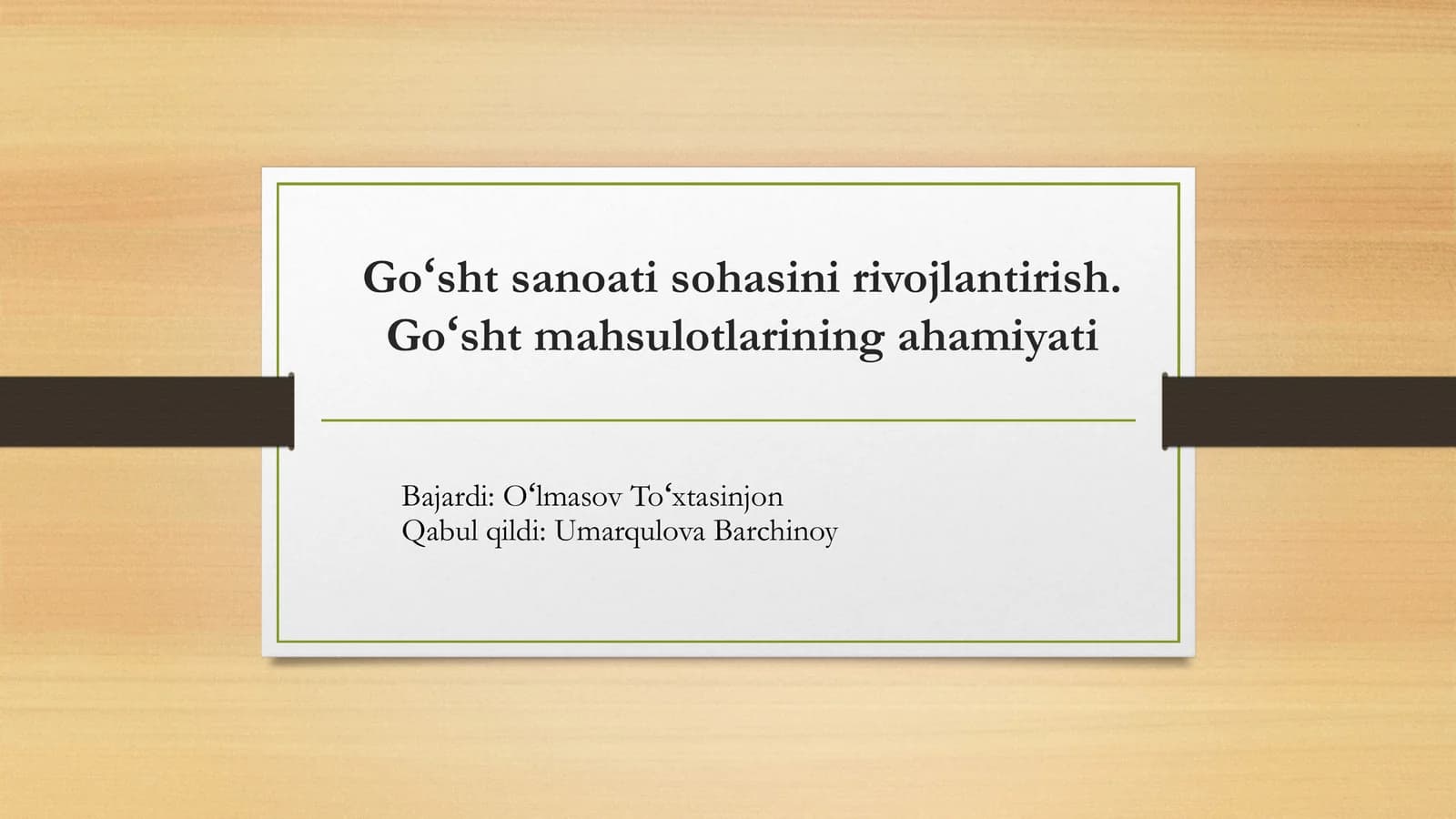 Go‘sht sanoati sohasini rivojlantirish. Go‘sht mahsulotlarining ahamiyati

Bajardi: O‘lmasov To‘xtasinjon
Qabul qildi: Umarqulova Barchinoy